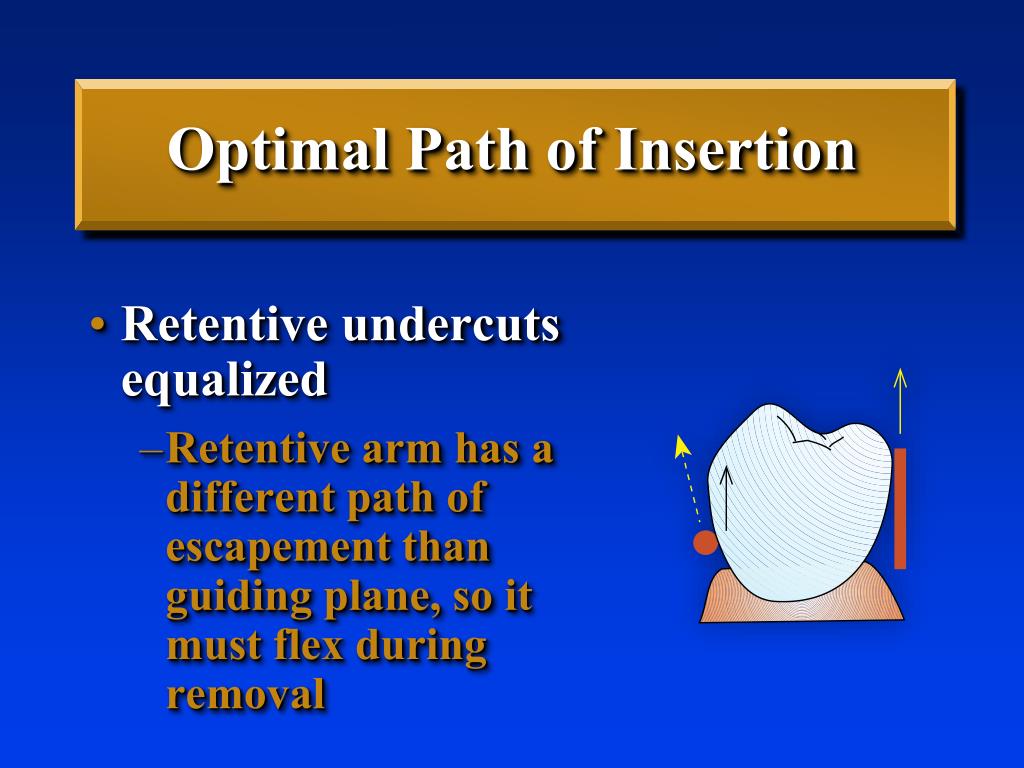 Optimal Path of Insertion

• Retentive undercuts equalized

–Retentive arm has a different path of escapement than guiding plane, so it must flex during removal